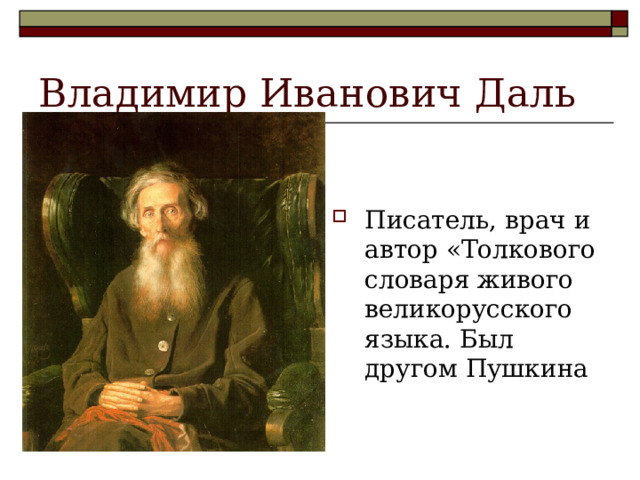 Владимир Иванович Даль

Писатель, врач и автор «Толкового словаря живого великорусского языка. Был другом Пушкина